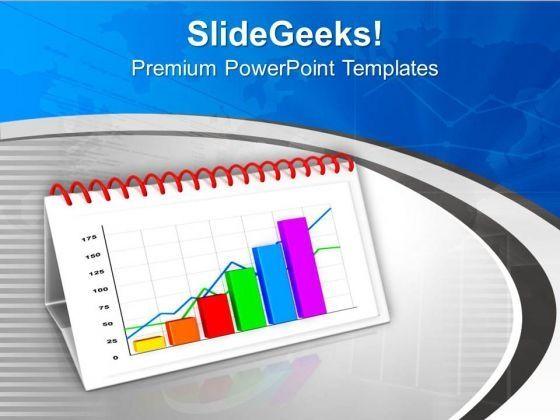 SlideGeeks!
Premium PowerPoint Templates

175
150
125
100
75
50
25
0